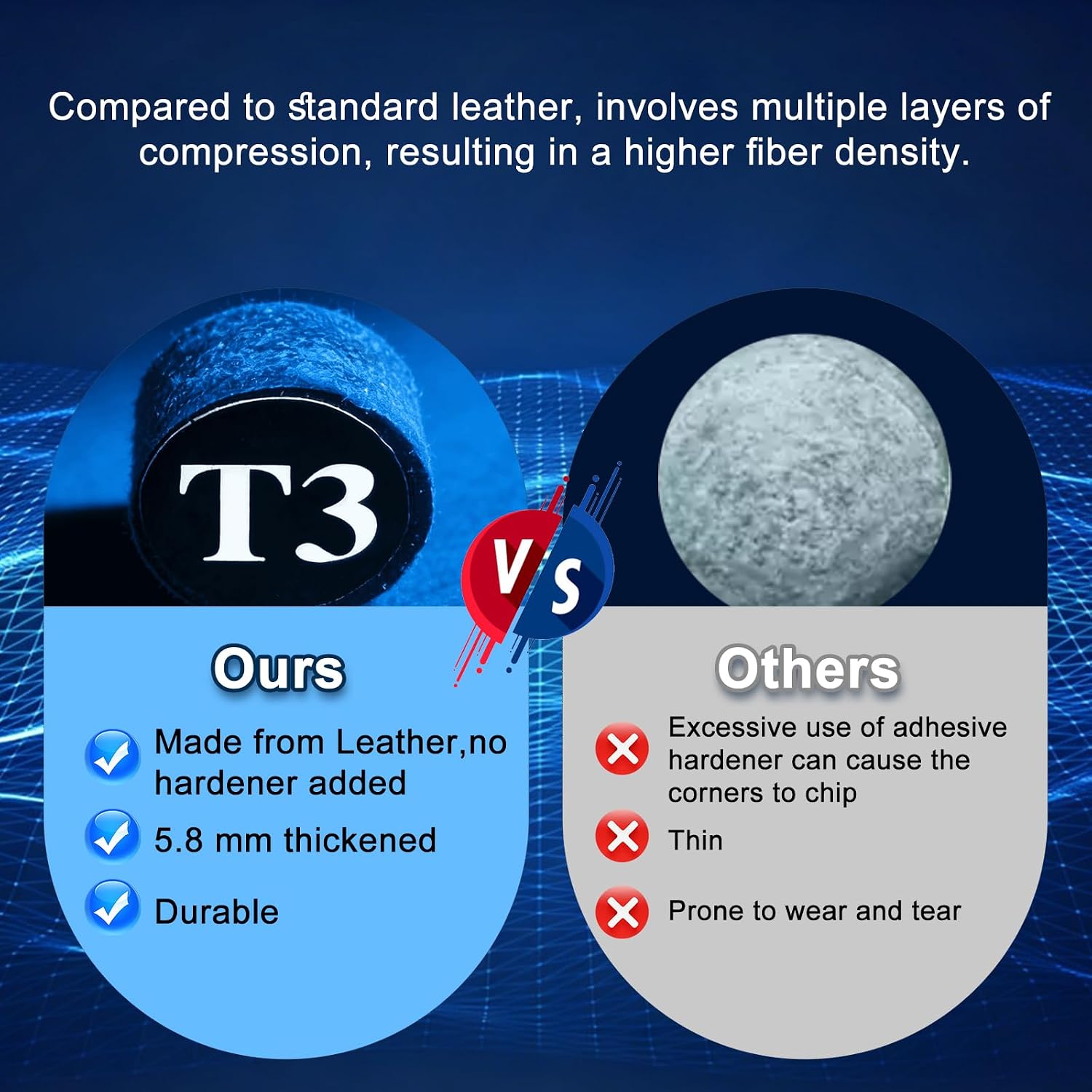 Compared to standard leather, involves multiple layers of compression, resulting in a higher fiber density.

T3

VS

Ours

Made from Leather,no hardener added

5.8 mm thickened

Durable

Others

Excessive use of adhesive hardener can cause the corners to chip

Thin

Prone to wear and tear